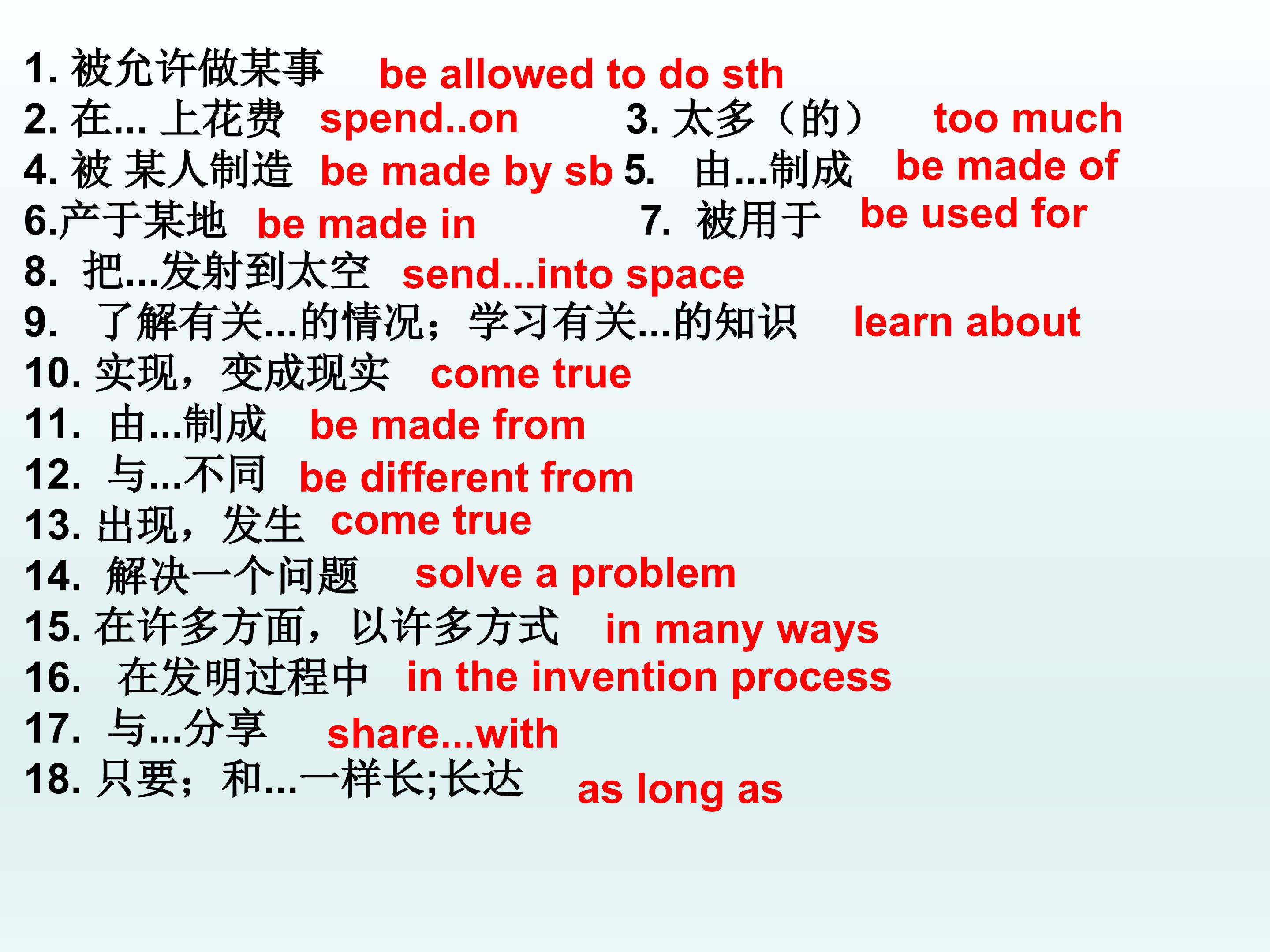 1. 被允许做某事 be allowed to do sth
2. 在... 上花费 spend..on
3. 太多（的） too much
4. 被 某人制造 be made by sb
5. 由...制成 be made of
6.产于某地 be made in
7. 被用于 be used for
8. 把...发射到太空 send...into space
9. 了解有关...的情况；学习有关...的知识 learn about
10. 实现，变成现实 come true
11. 由...制成 be made from
12. 与...不同 be different from
13. 出现，发生 come true
14. 解决一个问题 solve a problem
15. 在许多方面，以许多方式 in many ways
16. 在发明过程中 in the invention process
17. 与...分享 share...with
18. 只要；和...一样长;长达 as long as